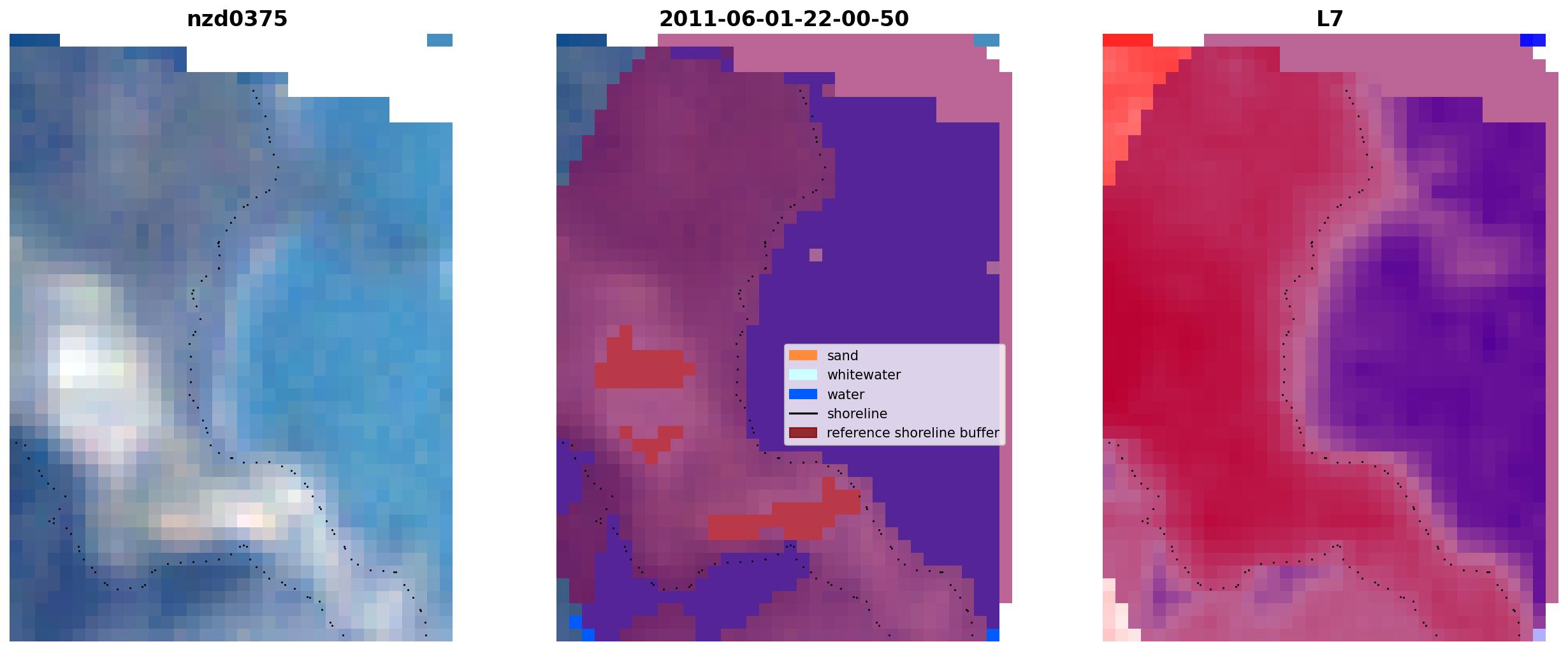 nzd0375

2011-06-01-22-00-50

sand
whitewater
water
shoreline
reference shoreline buffer

L7